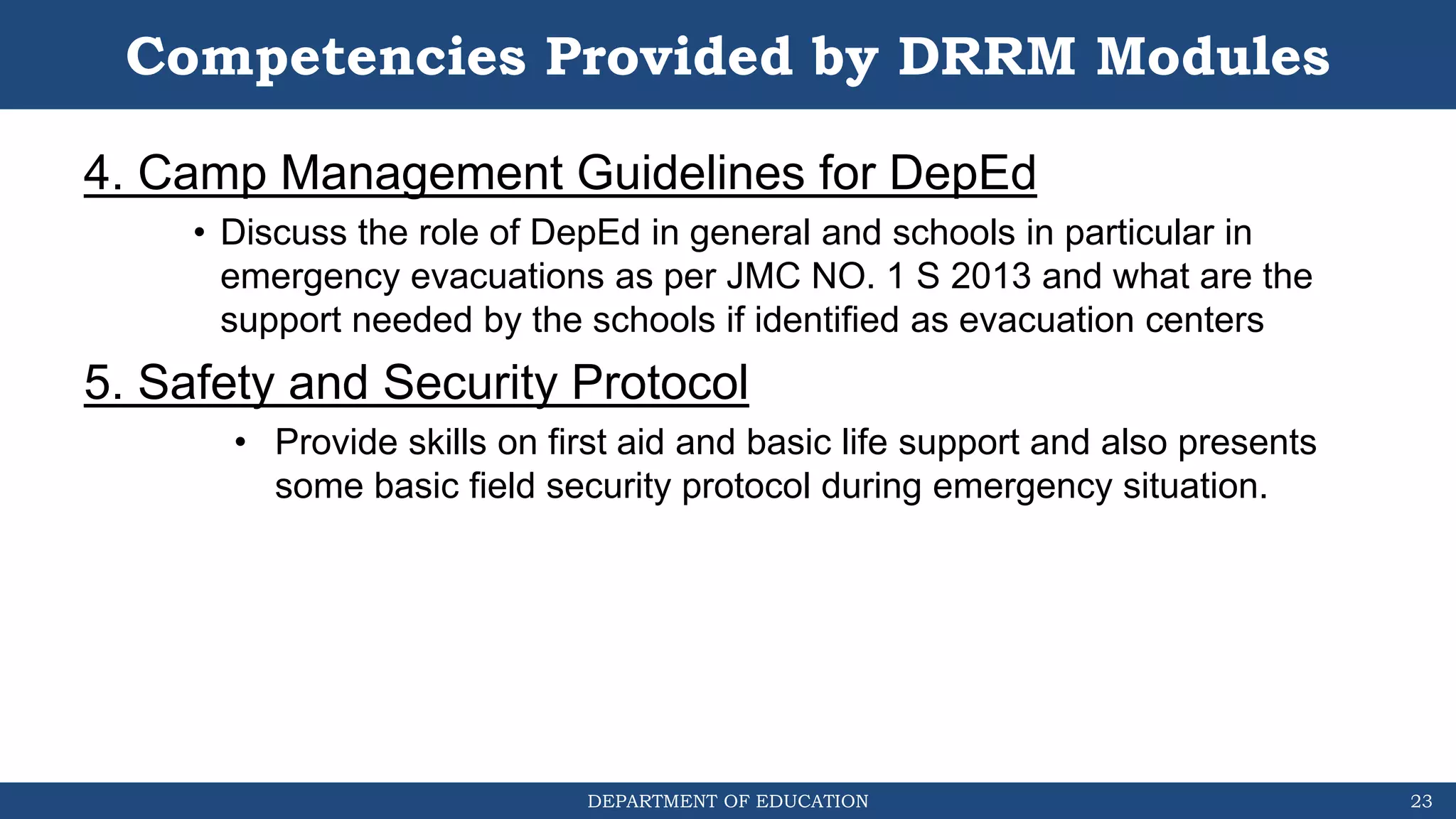 Competencies Provided by DRRM Modules

4. Camp Management Guidelines for DepEd

• Discuss the role of DepEd in general and schools in particular in emergency evacuations as per JMC NO. 1 S 2013 and what are the support needed by the schools if identified as evacuation centers

5. Safety and Security Protocol

• Provide skills on first aid and basic life support and also presents some basic field security protocol during emergency situation.

DEPARTMENT OF EDUCATION

23